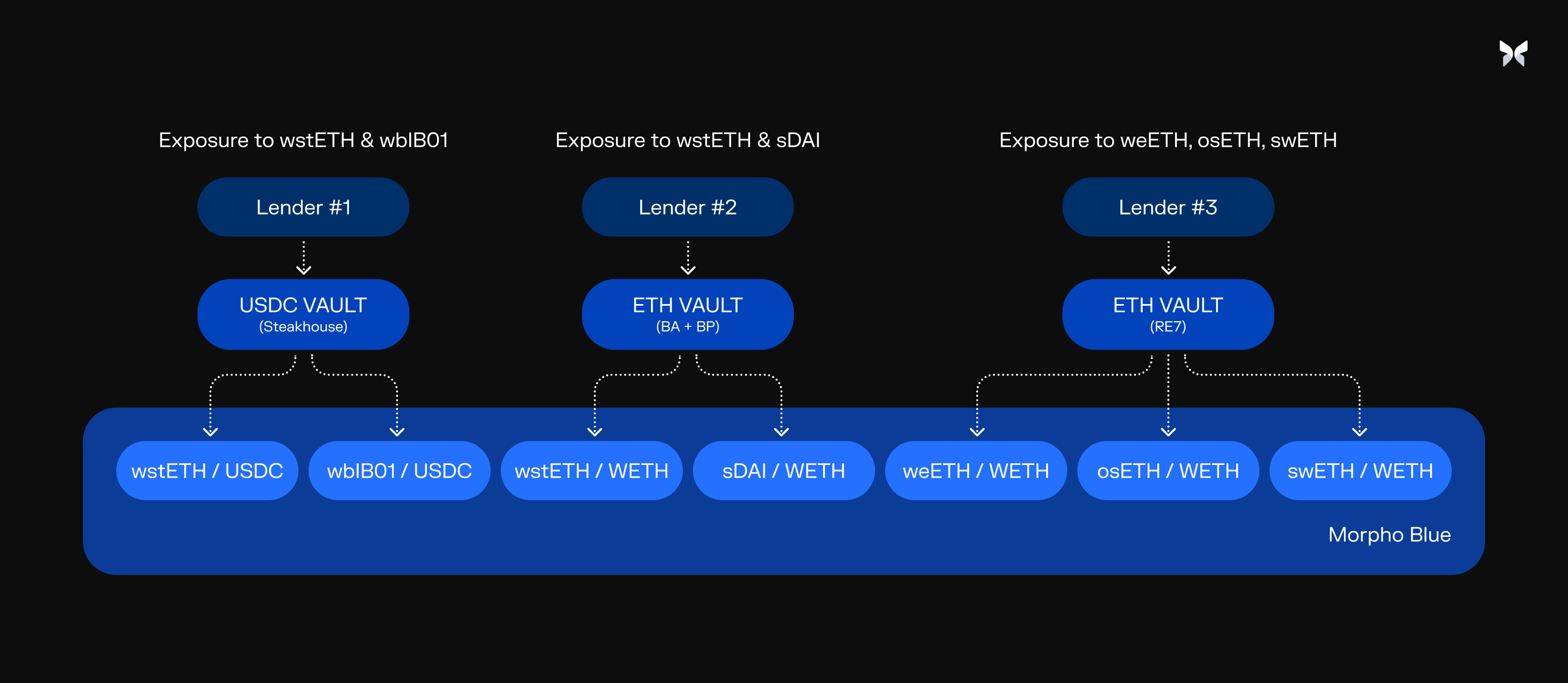 Exposure to wstETH & wbIB01

Lender #1

USDC VAULT
(Steakhouse)

Exposure to wstETH & sDAI

Lender #2

ETH VAULT
(BA + BP)

Exposure to weETH, osETH, swETH

Lender #3

ETH VAULT
(RE7)

wstETH / USDC

wbIB01 / USDC

wstETH / WETH

sDAI / WETH

weETH / WETH

osETH / WETH

swETH / WETH

Morpho Blue